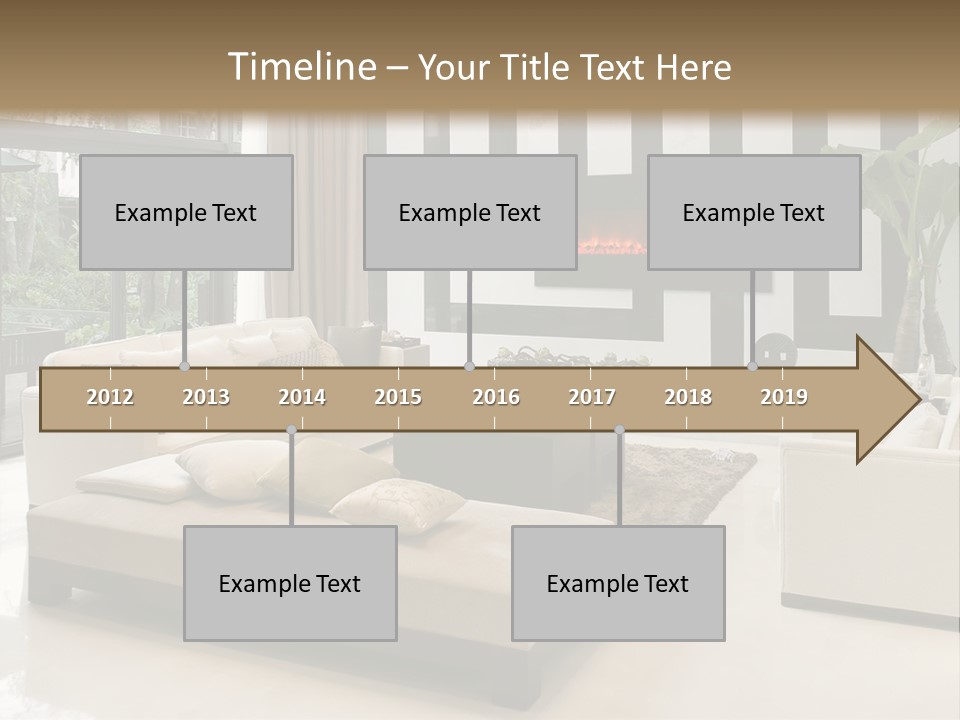 Timeline – Your Title Text Here

Example Text

Example Text

Example Text

2012 2013 2014 2015 2016 2017 2018 2019

Example Text

Example Text